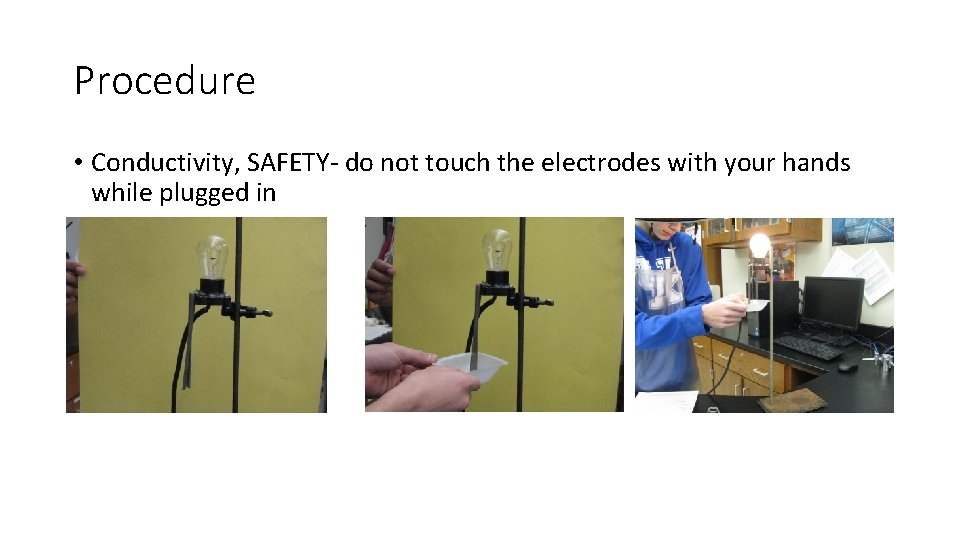 Procedure

• Conductivity, SAFETY- do not touch the electrodes with your hands while plugged in